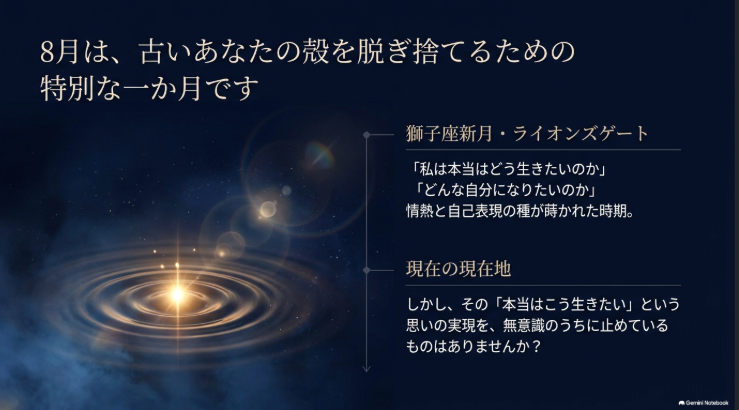 8月は、古いあなたの殻を脱ぎ捨てるための特別な一か月です

獅子座新月・ライオンズゲート

「私は本当はどう生きたいのか」
「どんな自分になりたいのか」
情熱と自己表現の種が蒔かれた時期。

現在の現在地

しかし、その「本当はこう生きたい」という思いの実現を、無意識のうちに止めているものはありませんか？

Gemini Notebook